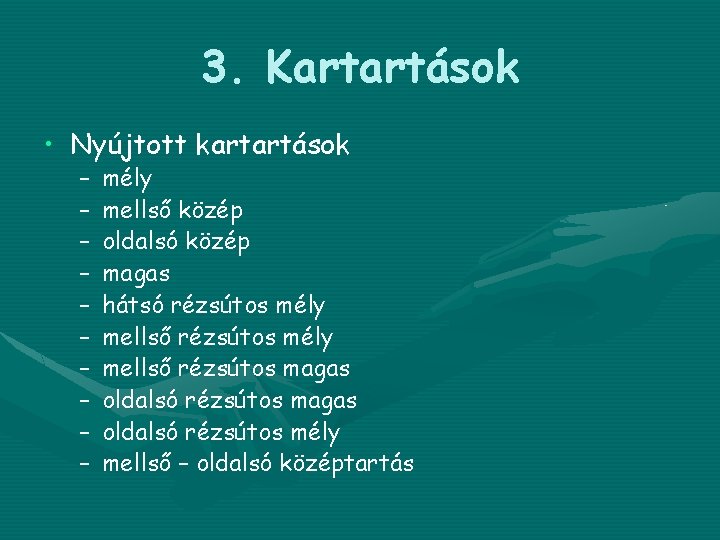 3. Kartartások

• Nyújtott kartartások
 – mély
 – mellső közép
 – oldalsó közép
 – magas
 – hátsó rézsútos mély
 – mellső rézsútos mély
 – mellső rézsútos magas
 – oldalsó rézsútos magas
 – oldalsó rézsútos mély
 – mellső – oldalsó középtartás